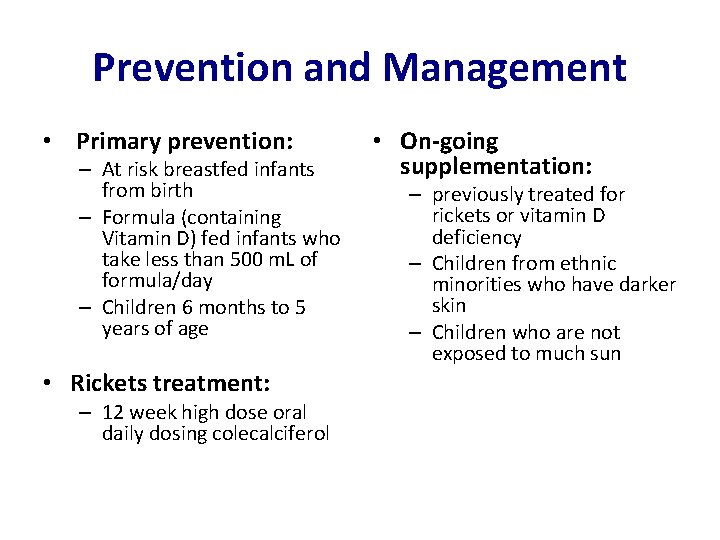 Prevention and Management

• Primary prevention:
– At risk breastfed infants from birth
– Formula (containing Vitamin D) fed infants who take less than 500 mL of formula/day
– Children 6 months to 5 years of age

• Rickets treatment:
– 12 week high dose oral daily dosing colecalciferol

• On-going supplementation:
– previously treated for rickets or vitamin D deficiency
– Children from ethnic minorities who have darker skin
– Children who are not exposed to much sun